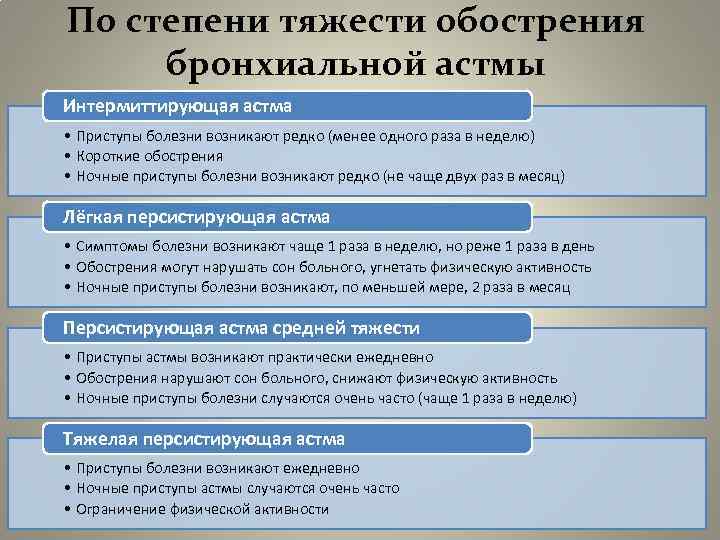 По степени тяжести обострения бронхиальной астмы

Интермиттирующая астма

• Приступы болезни возникают редко (менее одного раза в неделю)
• Короткие обострения
• Ночные приступы болезни возникают редко (не чаще двух раз в месяц)

Лёгкая персистирующая астма

• Симптомы болезни возникают чаще 1 раза в неделю, но реже 1 раза в день
• Обострения могут нарушать сон больного, угнетать физическую активность
• Ночные приступы болезни возникают, по меньшей мере, 2 раза в месяц

Персистирующая астма средней тяжести

• Приступы астмы возникают практически ежедневно
• Обострения нарушают сон больного, снижают физическую активность
• Ночные приступы болезни случаются очень часто (чаще 1 раза в неделю)

Тяжелая персистирующая астма

• Приступы болезни возникают ежедневно
• Ночные приступы астмы случаются очень часто
• Ограничение физической активности